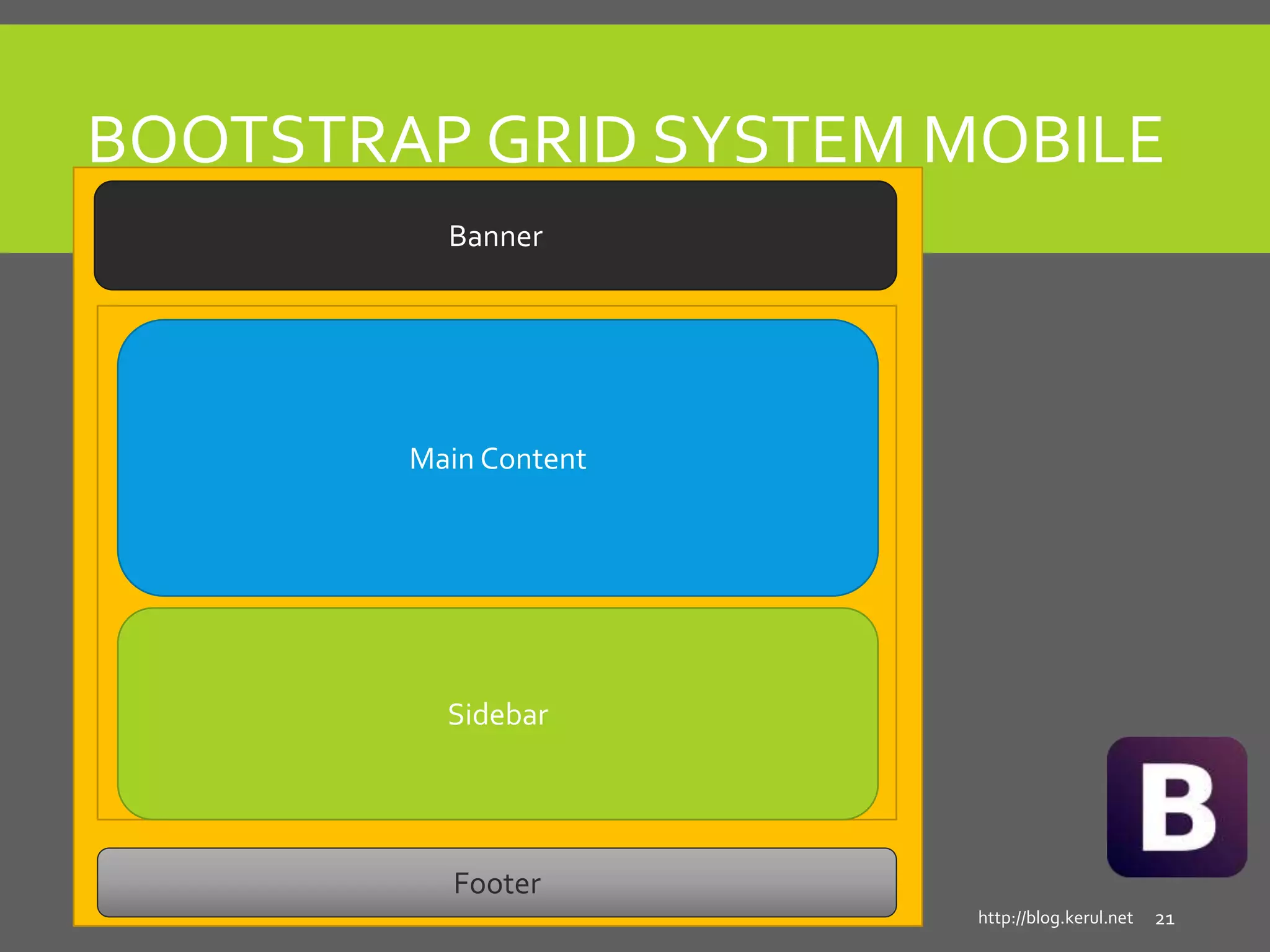 BOOTSTRAP GRID SYSTEM MOBILE

Banner

Main Content

Sidebar

Footer

B

http://blog.kerul.net 21